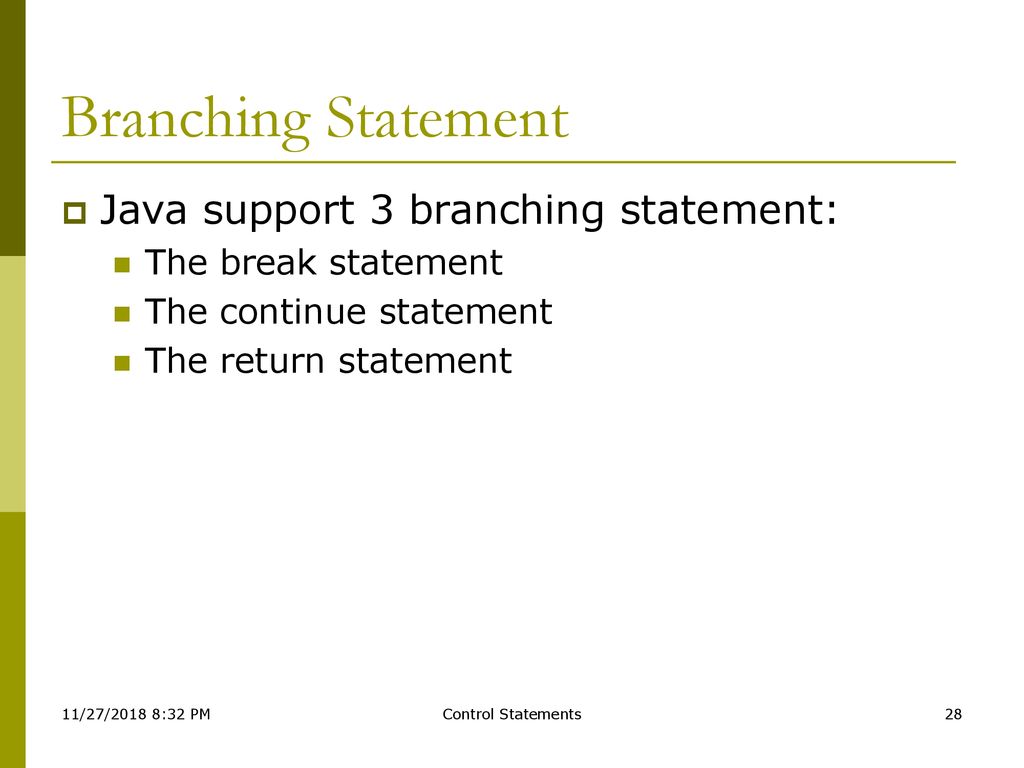 Branching Statement

Java support 3 branching statement:
The break statement
The continue statement
The return statement

11/27/2018 8:32 PM
Control Statements
28